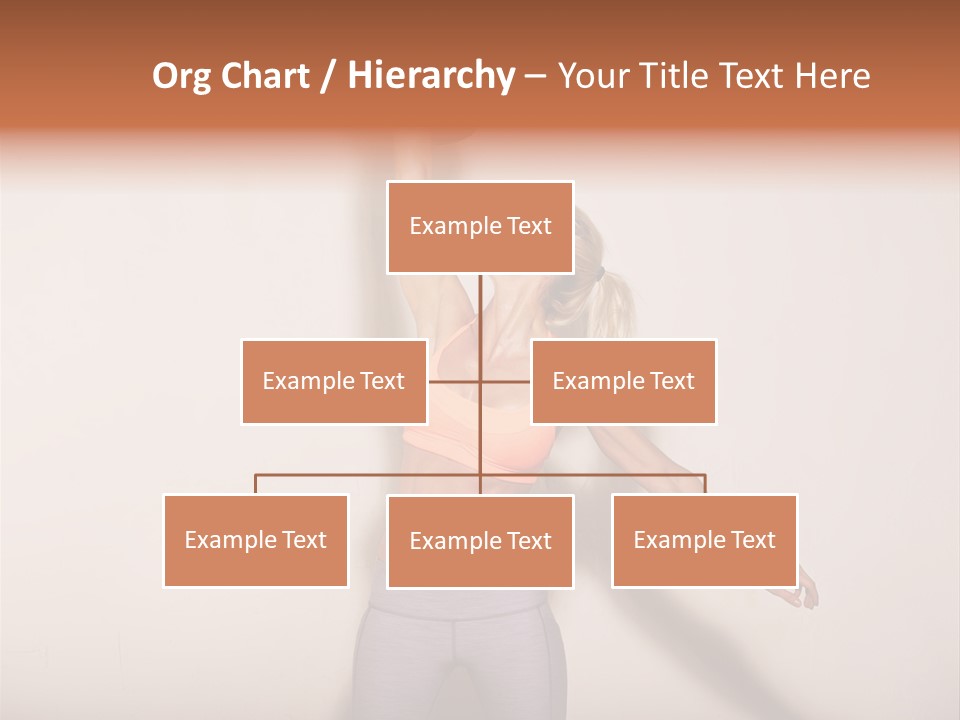 Org Chart / Hierarchy – Your Title Text Here

Example Text

Example Text

Example Text

Example Text

Example Text

Example Text